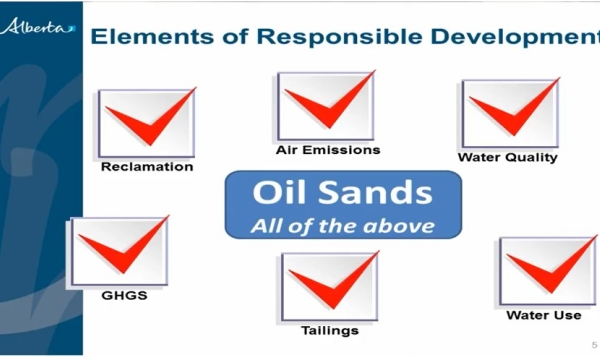 Alberta

Elements of Responsible Development

Reclamation

Air Emissions

Water Quality

Oil Sands
All of the above

GHGS

Tailings

Water Use

5